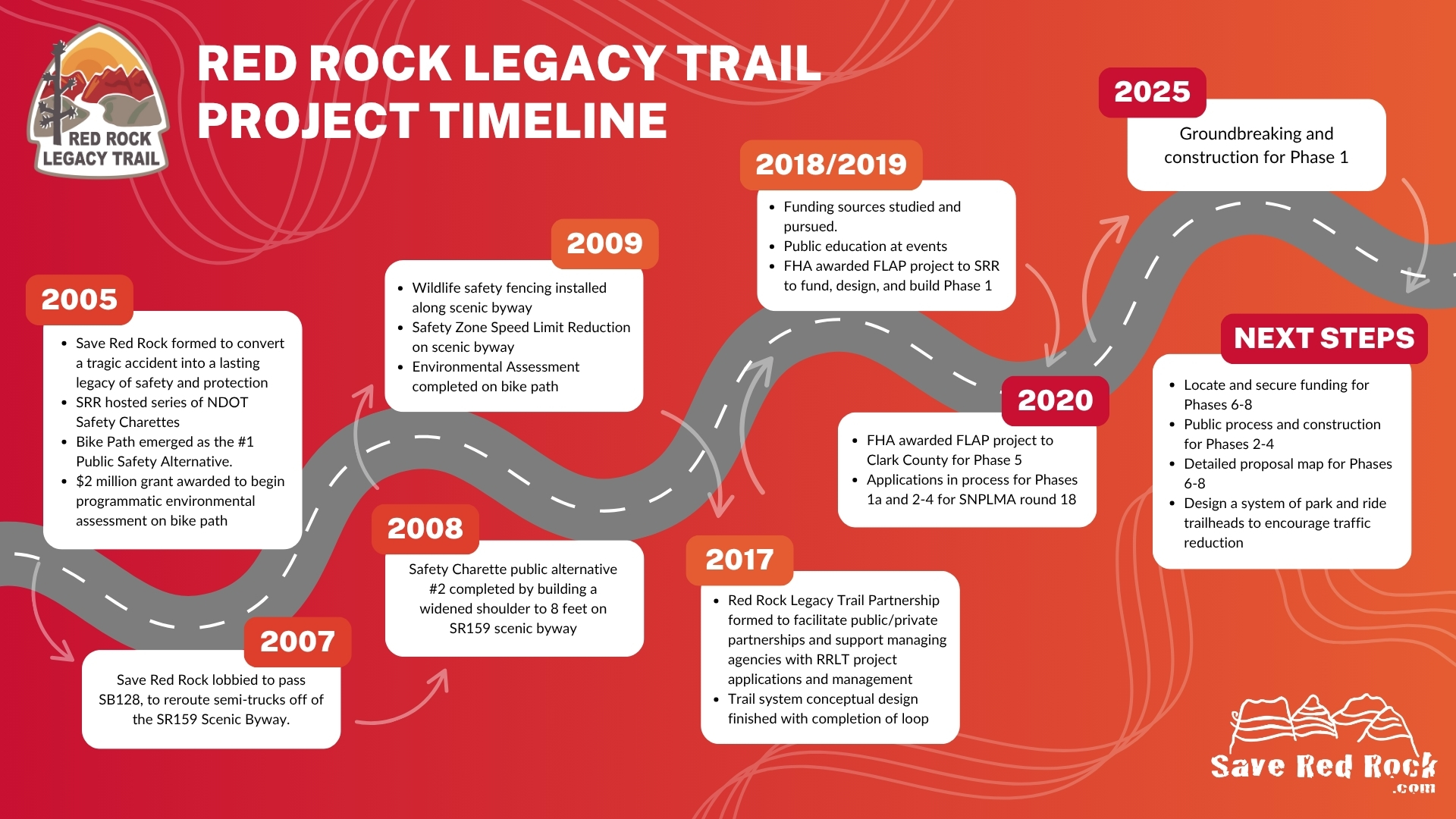 RED ROCK LEGACY TRAIL

RED ROCK LEGACY TRAIL PROJECT TIMELINE

2005

- Save Red Rock formed to convert a tragic accident into a lasting legacy of safety and protection
- SRR hosted series of NDOT Safety Charettes
- Bike Path emerged as the #1 Public Safety Alternative.
- $2 million grant awarded to begin programmatic environmental assessment on bike path

2007

Save Red Rock lobbied to pass SB128, to reroute semi-trucks off of the SR159 Scenic Byway.

2008

Safety Charette public alternative #2 completed by building a widened shoulder to 8 feet on SR159 scenic byway

2009

- Wildlife safety fencing installed along scenic byway
- Safety Zone Speed Limit Reduction on scenic byway
- Environmental Assessment completed on bike path

2017

- Red Rock Legacy Trail Partnership formed to facilitate public/private partnerships and support managing agencies with RRLT project applications and management
- Trail system conceptual design finished with completion of loop

2018/2019

- Funding sources studied and pursued.
- Public education at events
- FHA awarded FLAP project to SRR to fund, design, and build Phase 1

2020

- FHA awarded FLAP project to Clark County for Phase 5
- Applications in process for Phases 1a and 2-4 for SNPLMA round 18

2025

Groundbreaking and construction for Phase 1

NEXT STEPS

- Locate and secure funding for Phases 6-8
- Public process and construction for Phases 2-4
- Detailed proposal map for Phases 6-8
- Design a system of park and ride trailheads to encourage traffic reduction

Save Red Rock .com